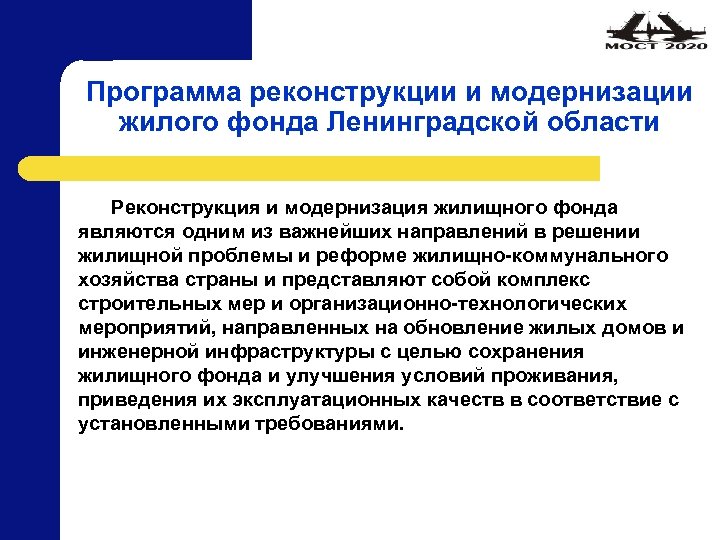 МОСТ 2020

Программа реконструкции и модернизации жилого фонда Ленинградской области

Реконструкция и модернизация жилищного фонда являются одним из важнейших направлений в решении жилищной проблемы и реформе жилищно-коммунального хозяйства страны и представляют собой комплекс строительных мер и организационно-технологических мероприятий, направленных на обновление жилых домов и инженерной инфраструктуры с целью сохранения жилищного фонда и улучшения условий проживания, приведения их эксплуатационных качеств в соответствие с установленными требованиями.